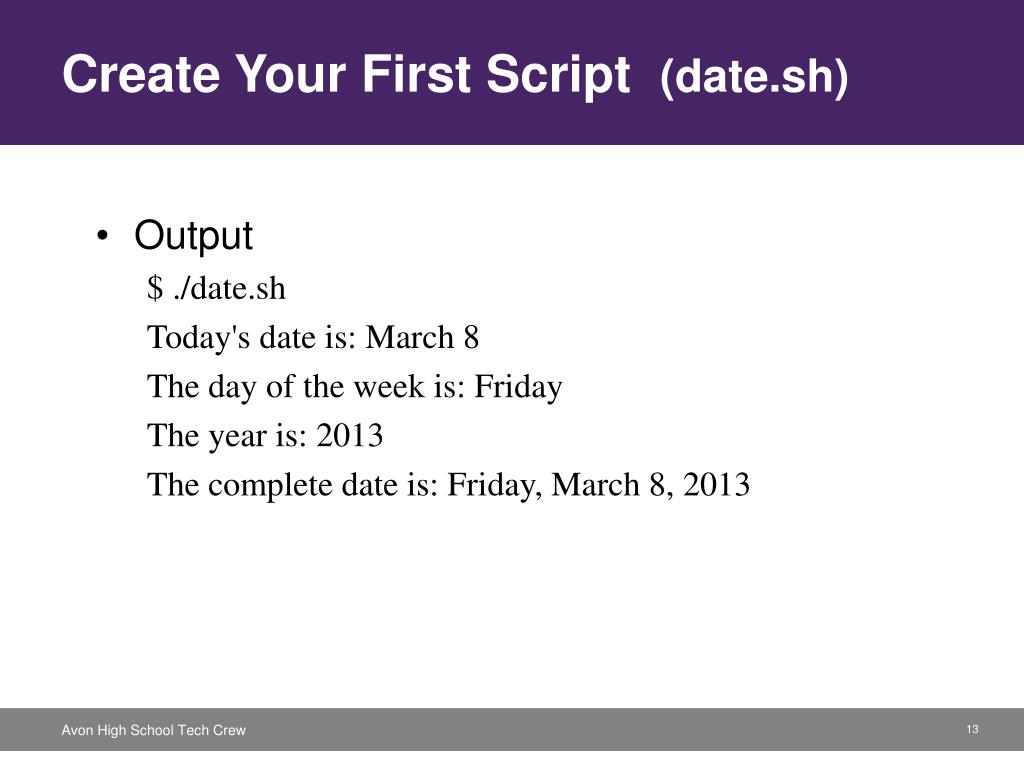 Create Your First Script (date.sh)

• Output

\$ ./date.sh

Today's date is: March 8

The day of the week is: Friday

The year is: 2013

The complete date is: Friday, March 8, 2013

Avon High School Tech Crew

13